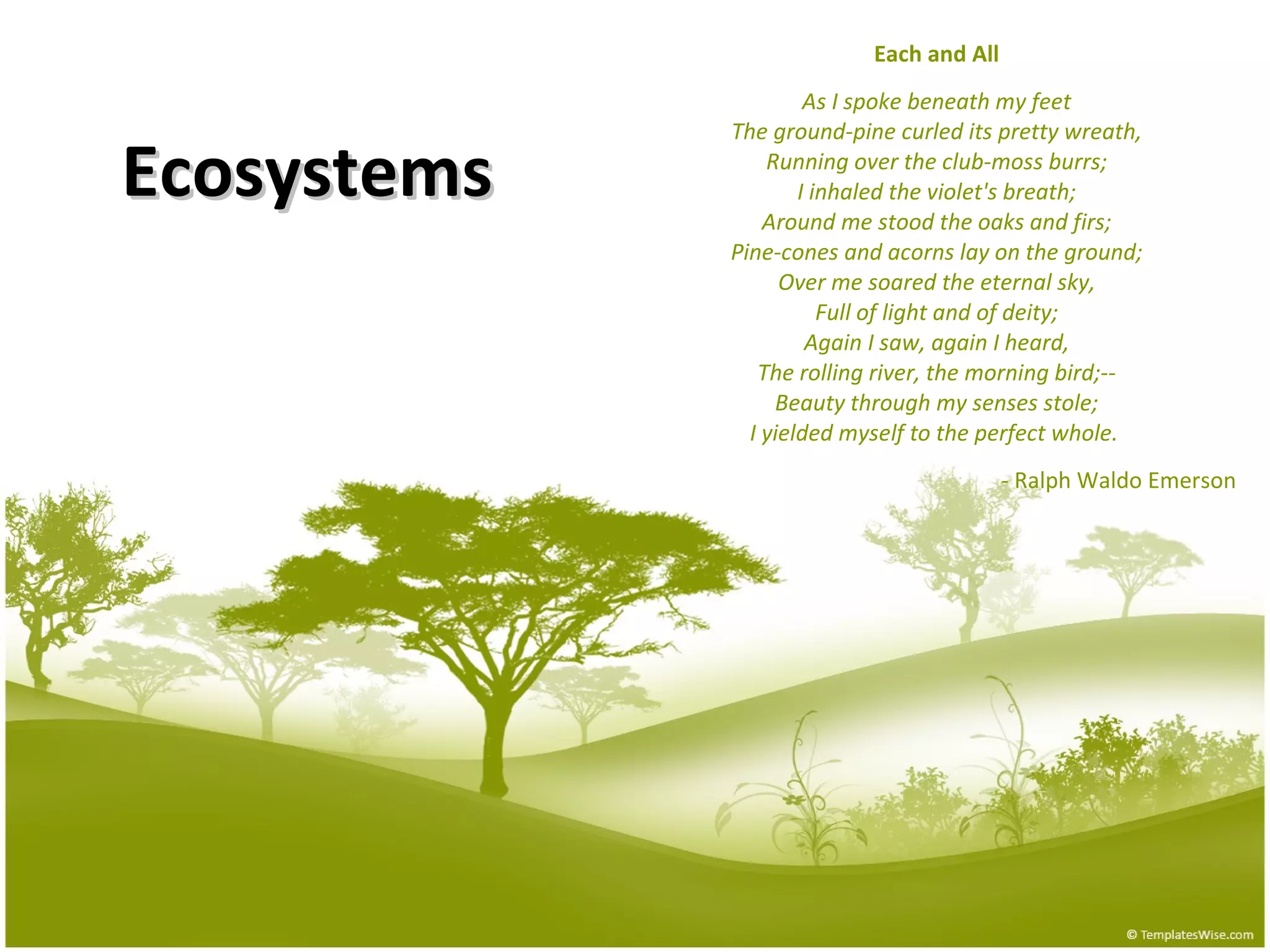 Ecosystems

Each and All

As I spoke beneath my feet
The ground-pine curled its pretty wreath,
Running over the club-moss burrs;
I inhaled the violet's breath;
Around me stood the oaks and firs;
Pine-cones and acorns lay on the ground;
Over me soared the eternal sky,
Full of light and of deity;
Again I saw, again I heard,
The rolling river, the morning bird;--
Beauty through my senses stole;
I yielded myself to the perfect whole.

- Ralph Waldo Emerson

© TemplatesWise.com